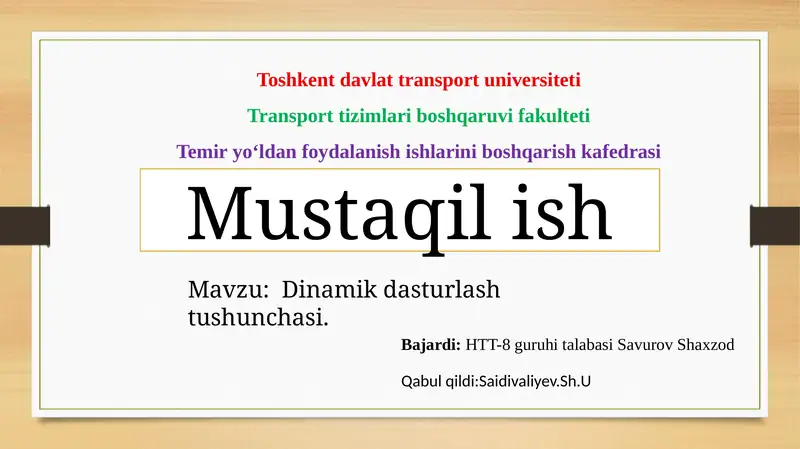 Toshkent davlat transport universiteti

Transport tizimlari boshqaruvi fakulteti

Temir yo‘ldan foydalanish ishlarini boshqarish kafedrasi

Mustaqil ish

Mavzu: Dinamik dasturlash tushunchasi.

Bajardi: HTT-8 guruhi talabasi Savurov Shaxzod

Qabul qildi:Saidivaliyev.Sh.U